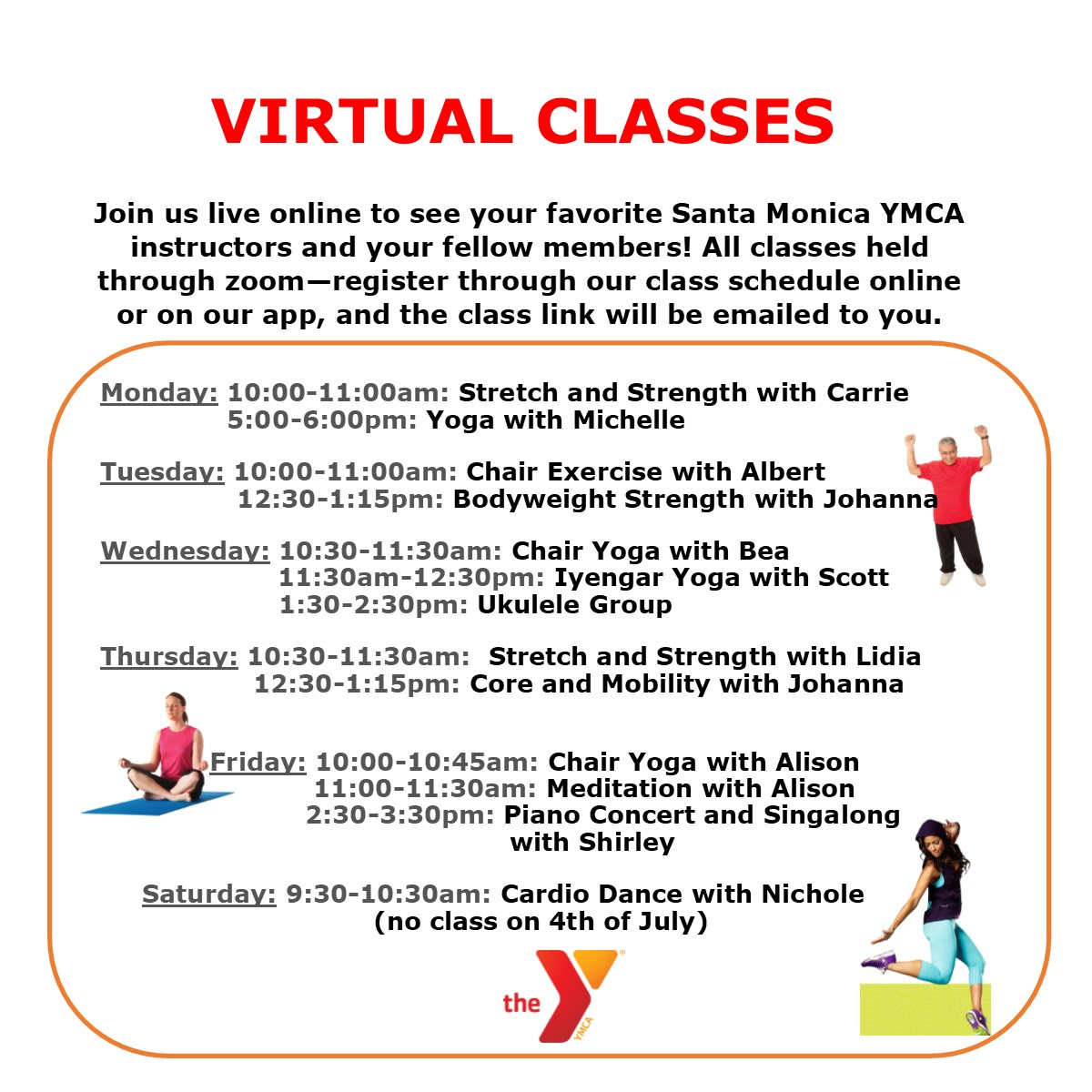 VIRTUAL CLASSES

Join us live online to see your favorite Santa Monica YMCA instructors and your fellow members! All classes held through zoom—register through our class schedule online or on our app, and the class link will be emailed to you.

Monday: 10:00-11:00am: Stretch and Strength with Carrie
5:00-6:00pm: Yoga with Michelle

Tuesday: 10:00-11:00am: Chair Exercise with Albert
12:30-1:15pm: Bodyweight Strength with Johanna

Wednesday: 10:30-11:30am: Chair Yoga with Bea
11:30am-12:30pm: Iyengar Yoga with Scott
1:30-2:30pm: Ukulele Group

Thursday: 10:30-11:30am: Stretch and Strength with Lidia
12:30-1:15pm: Core and Mobility with Johanna

Friday: 10:00-10:45am: Chair Yoga with Alison
11:00-11:30am: Meditation with Alison
2:30-3:30pm: Piano Concert and Singalong with Shirley

Saturday: 9:30-10:30am: Cardio Dance with Nichole
(no class on 4th of July)

the YMCA